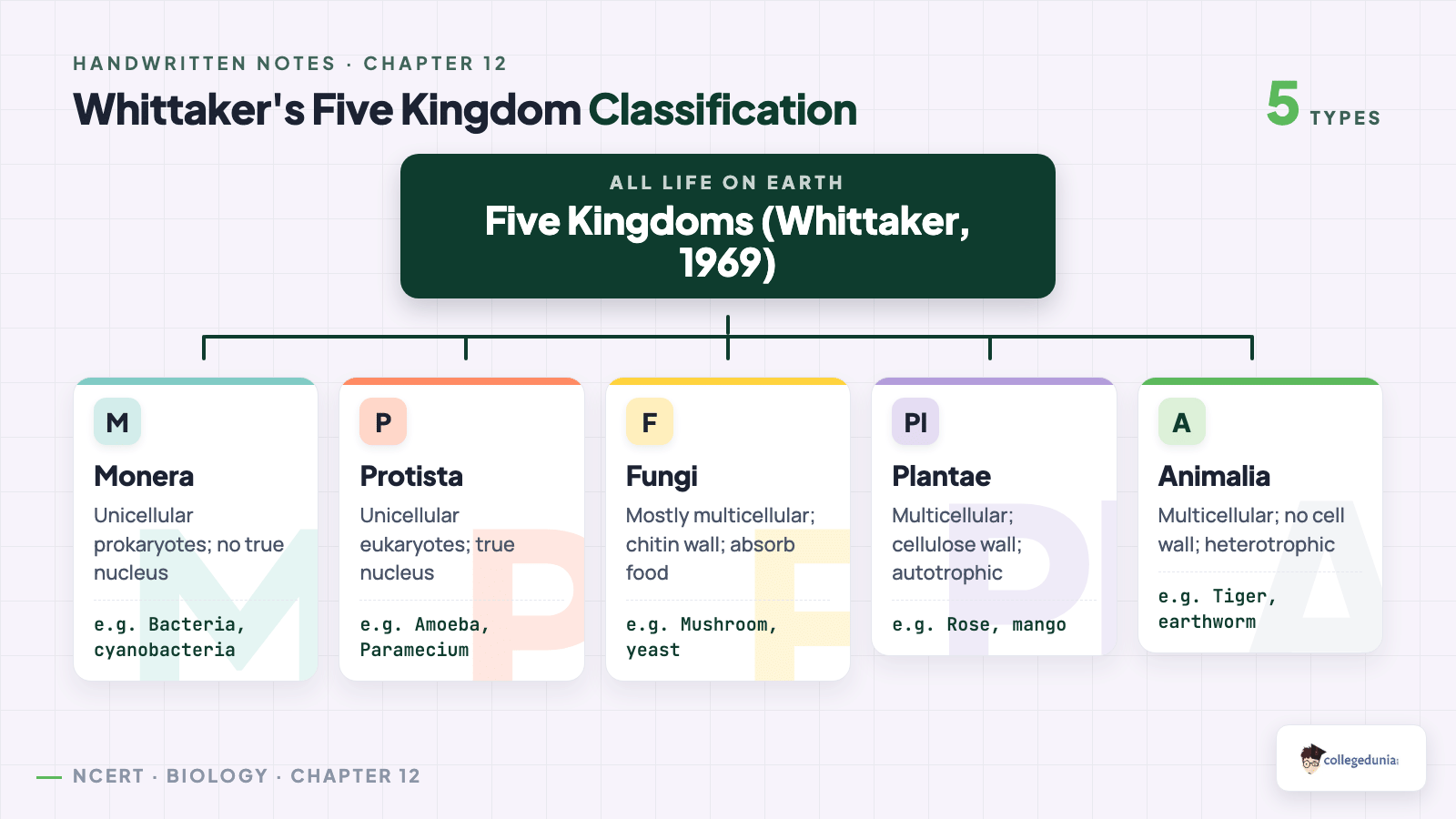 HANDWRITTEN NOTES · CHAPTER 12

Whittaker's Five Kingdom Classification

5 TYPES

ALL LIFE ON EARTH

Five Kingdoms (Whittaker, 1969)

M

Monera

Unicellular prokaryotes; no true nucleus

e.g. Bacteria, cyanobacteria

P

Protista

Unicellular eukaryotes; true nucleus

e.g. Amoeba, Paramecium

F

Fungi

Mostly multicellular; chitin wall; absorb food

e.g. Mushroom, yeast

Pl

Plantae

Multicellular; cellulose wall; autotrophic

e.g. Rose, mango

A

Animalia

Multicellular; no cell wall; heterotrophic

e.g. Tiger, earthworm

NCERT · BIOLOGY · CHAPTER 12

collegedunia